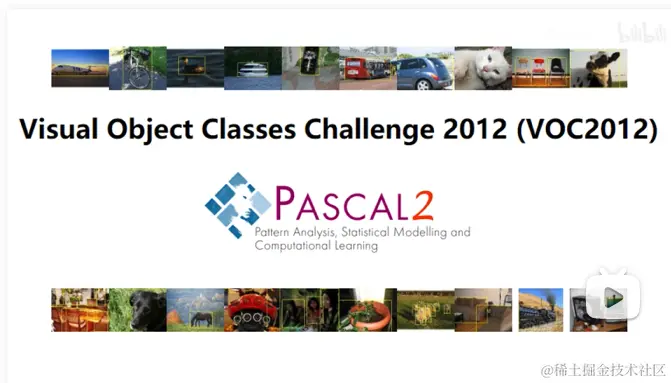 bilibili

Visual Object Classes Challenge 2012 (VOC2012)

PASCAL2
Pattern Analysis, Statistical Modelling and Computational Learning

@稀土掘金技术社区